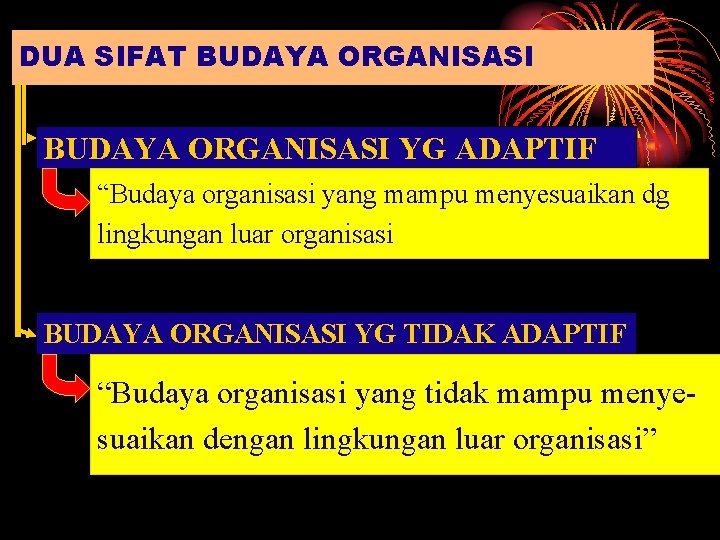 DUA SIFAT BUDAYA ORGANISASI

BUDAYA ORGANISASI YG ADAPTIF

“Budaya organisasi yang mampu menyesuaikan dg lingkungan luar organisasi

BUDAYA ORGANISASI YG TIDAK ADAPTIF

“Budaya organisasi yang tidak mampu menyesuaikan dengan lingkungan luar organisasi”